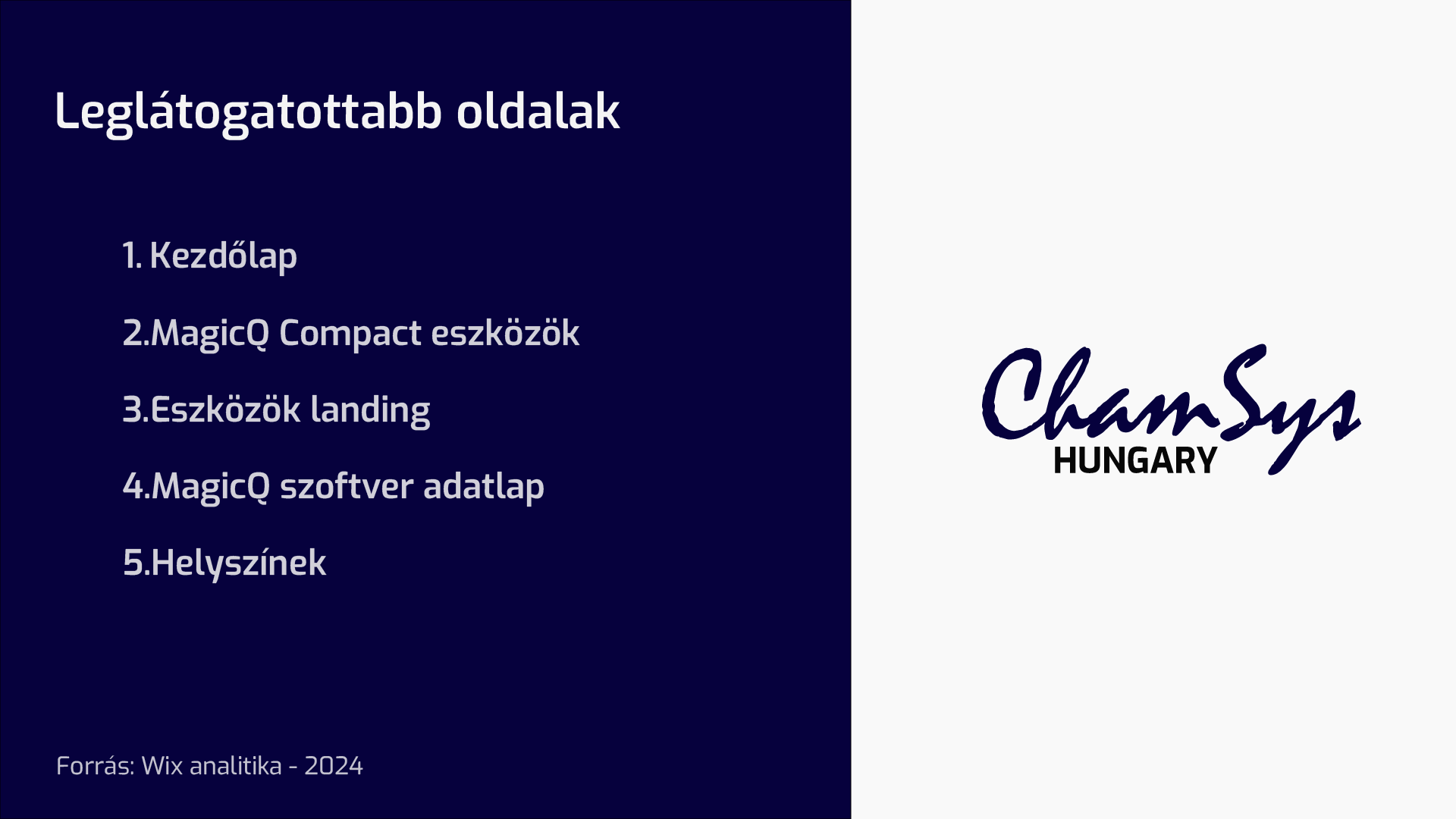 Leglátogatottabb oldalak

1. Kezdőlap

2.MagicQ Compact eszközök

3.Eszközök landing

4.MagicQ szoftver adatlap

5.Helyszínek

Forrás: Wix analitika - 2024

ChamSys
HUNGARY